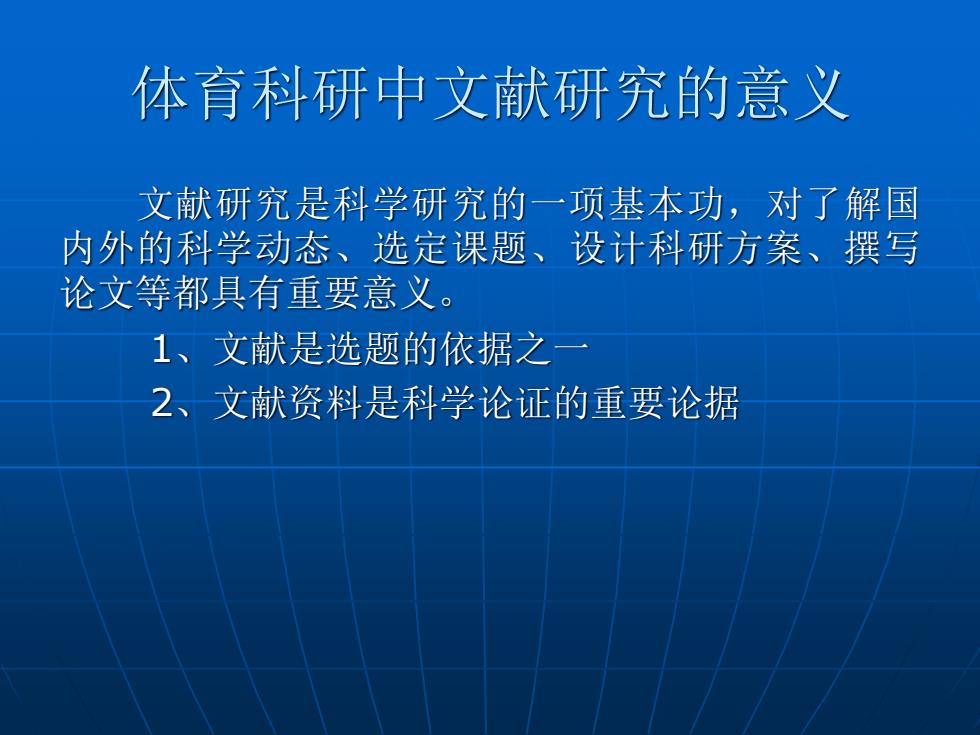 体育科研中文献研究的意义

文献研究是科学研究的一项基本功，对了解国内外的科学动态、选定课题、设计科研方案、撰写论文等都具有重要意义。

1、文献是选题的依据之一

2、文献资料是科学论证的重要论据